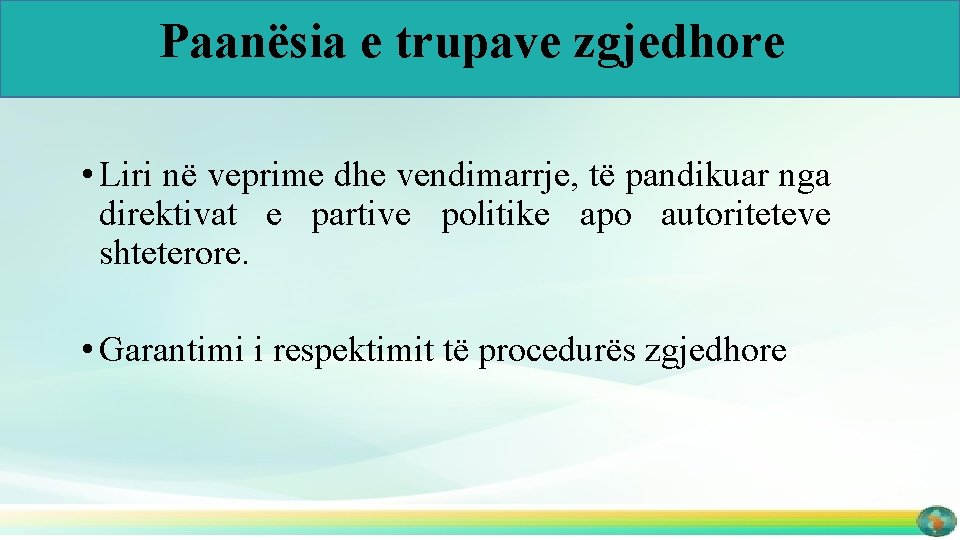 Paanësia e trupave zgjedhore

• Liri në veprime dhe vendimarrje, të pandikuar nga direktivat e partive politike apo autoriteteve shteterore.

• Garantimi i respektimit të procedurës zgjedhore